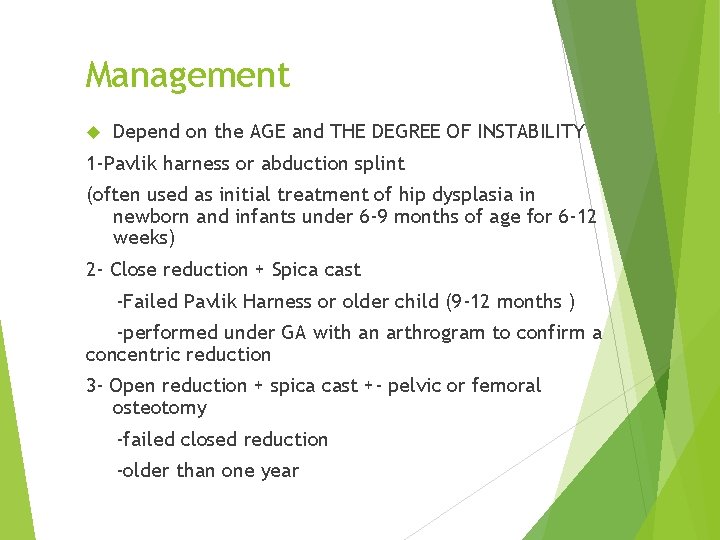 Management

Depend on the AGE and THE DEGREE OF INSTABILITY

1-Pavlik harness or abduction splint

(often used as initial treatment of hip dysplasia in newborn and infants under 6-9 months of age for 6-12 weeks)

2- Close reduction + Spica cast

-Failed Pavlik Harness or older child (9-12 months )

-performed under GA with an arthrogram to confirm a concentric reduction

3- Open reduction + spica cast +- pelvic or femoral osteotomy

-failed closed reduction

-older than one year